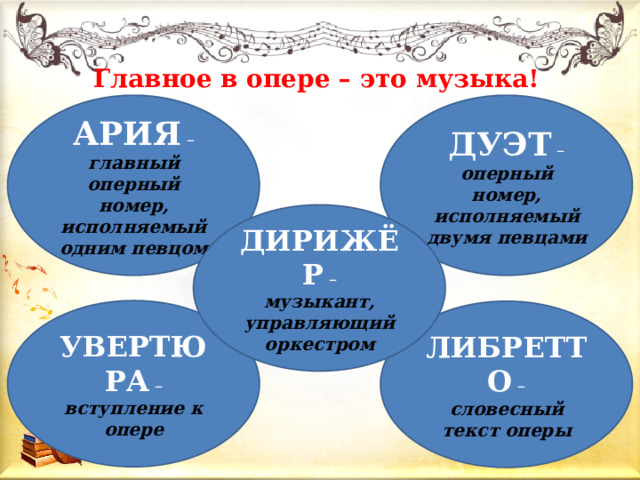 Главное в опере – это музыка!

АРИЯ – главный оперный номер, исполняемый одним певцом

ДУЭТ – оперный номер, исполняемый двумя певцами

ДИРИЖЁР – музыкант, управляющий оркестром

УВЕРТЮРА – вступление к опере

ЛИБРЕТТО – словесный текст оперы